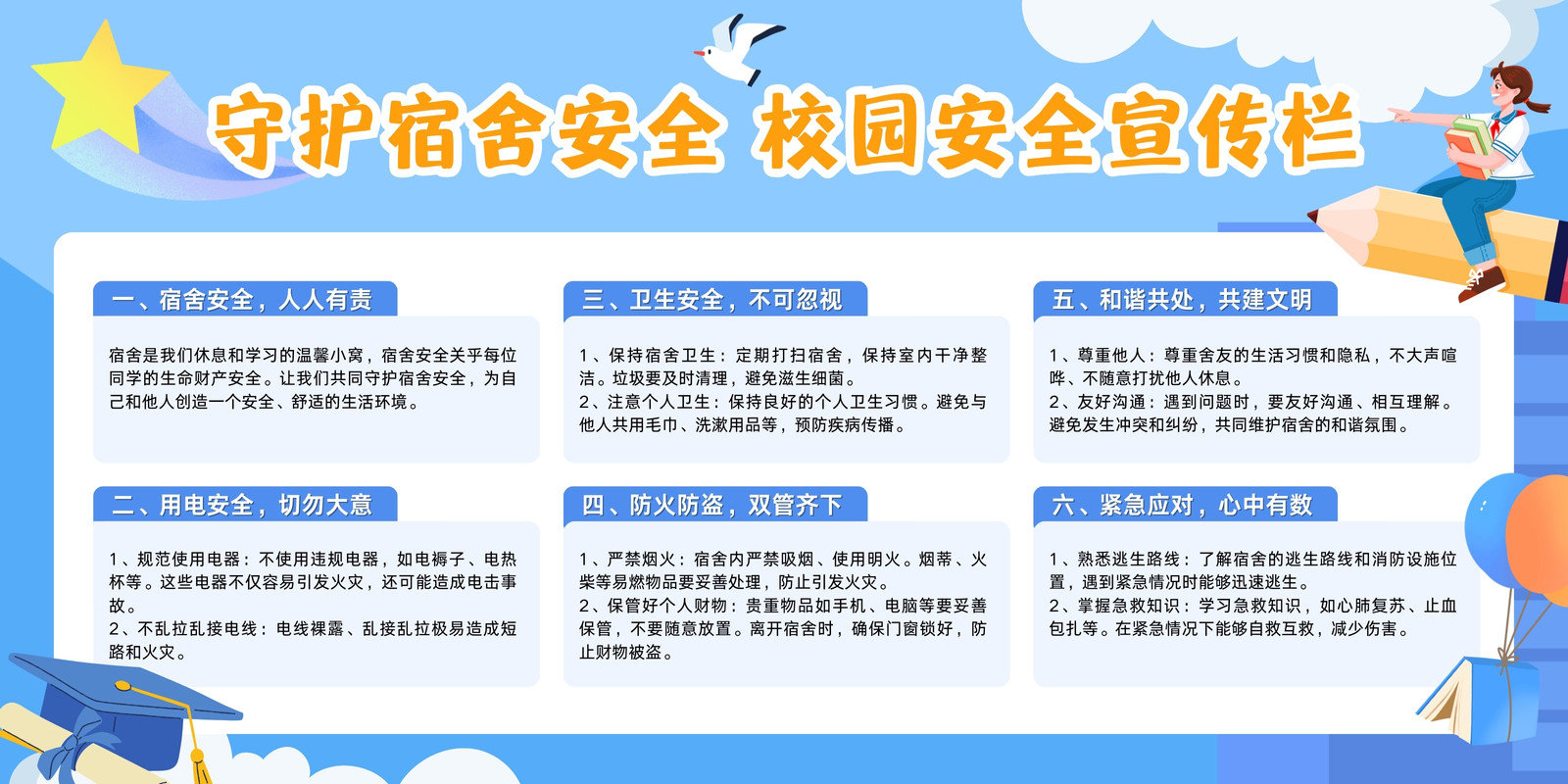 守护宿舍安全 校园安全宣传栏

一、宿舍安全，人人有责

宿舍是我们休息和学习的温馨小窝，宿舍安全关乎每位同学的生命财产安全。让我们共同守护宿舍安全，为自己和他人创造一个安全、舒适的生活环境。

二、用电安全，切勿大意

1、规范使用电器：不使用违规电器，如电褥子、电热杯等。这些电器不仅容易引发火灾，还可能造成电击事故。
2、不乱拉乱接电线：电线裸露、乱接乱拉极易造成短路和火灾。

三、卫生安全，不可忽视

1、保持宿舍卫生：定期打扫宿舍，保持室内干净整洁。垃圾要及时清理，避免滋生细菌。
2、注意个人卫生：保持良好的个人卫生习惯。避免与他人共用毛巾、洗漱用品等，预防疾病传播。

四、防火防盗，双管齐下

1、严禁烟火：宿舍内严禁吸烟、使用明火。烟蒂、火柴等易燃物品要妥善处理，防止引发火灾。
2、保管好个人财物：贵重物品如手机、电脑等要妥善保管，不要随意放置。离开宿舍时，确保门窗锁好，防止财物被盗。

五、和谐共处，共建文明

1、尊重他人：尊重舍友的生活习惯和隐私，不大声喧哗、不随意打扰他人休息。
2、友好沟通：遇到问题时，要友好沟通、相互理解。避免发生冲突和纠纷，共同维护宿舍的和谐氛围。

六、紧急应对，心中有数

1、熟悉逃生路线：了解宿舍的逃生路线和消防设施位置，遇到紧急情况时能够迅速逃生。
2、掌握急救知识：学习急救知识，如心肺复苏、止血包扎等。在紧急情况下能够自救互救，减少伤害。